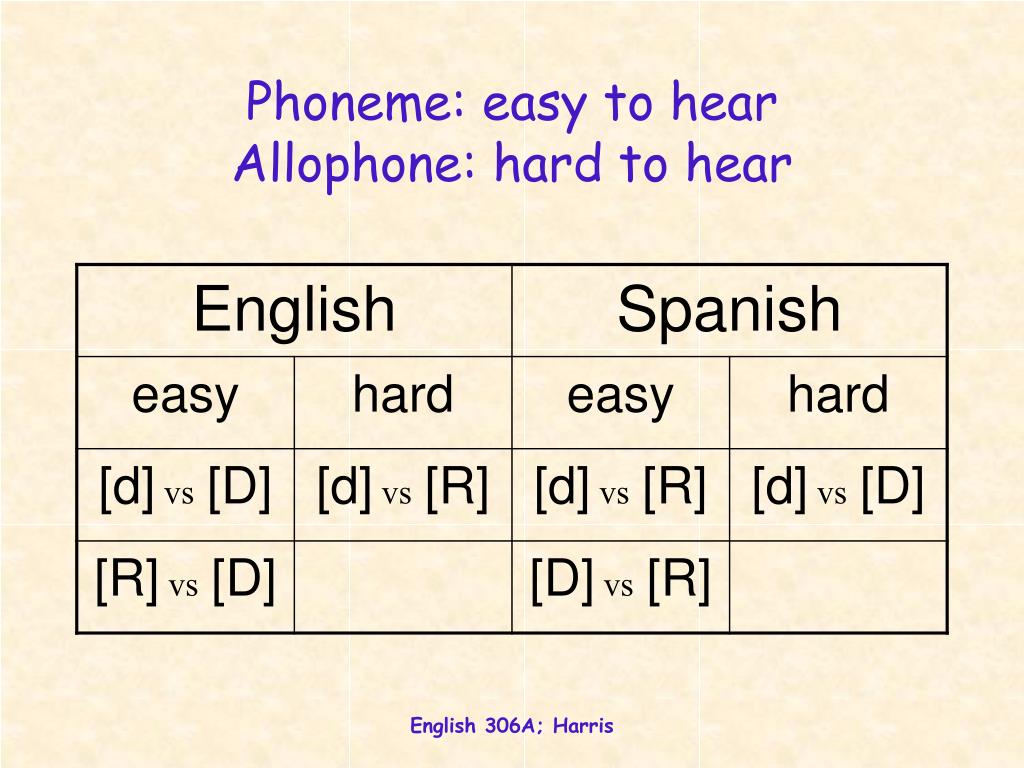 Phoneme: easy to hear
Allophone: hard to hear

| English | | Spanish | |
|---|---|---|---|
| easy | hard | easy | hard |
| [d] vs [D] | [d] vs [R] | [d] vs [R] | [d] vs [D] |
| [R] vs [D] | | [D] vs [R] | |

English 306A; Harris